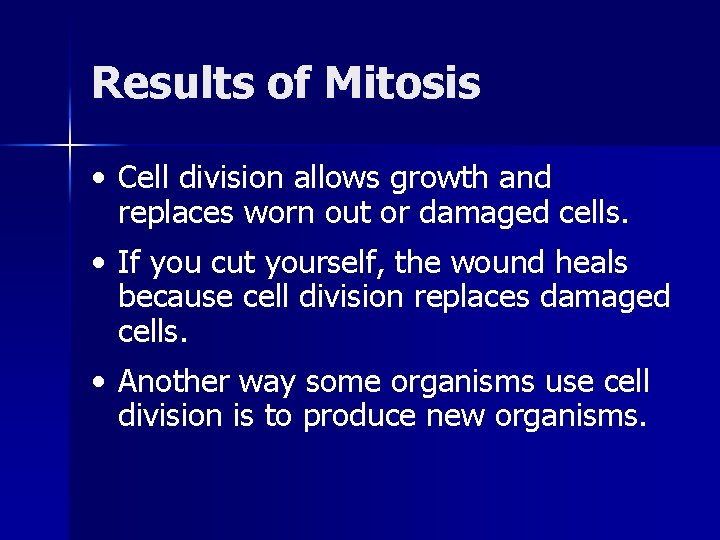 Results of Mitosis

• Cell division allows growth and replaces worn out or damaged cells.

• If you cut yourself, the wound heals because cell division replaces damaged cells.

• Another way some organisms use cell division is to produce new organisms.